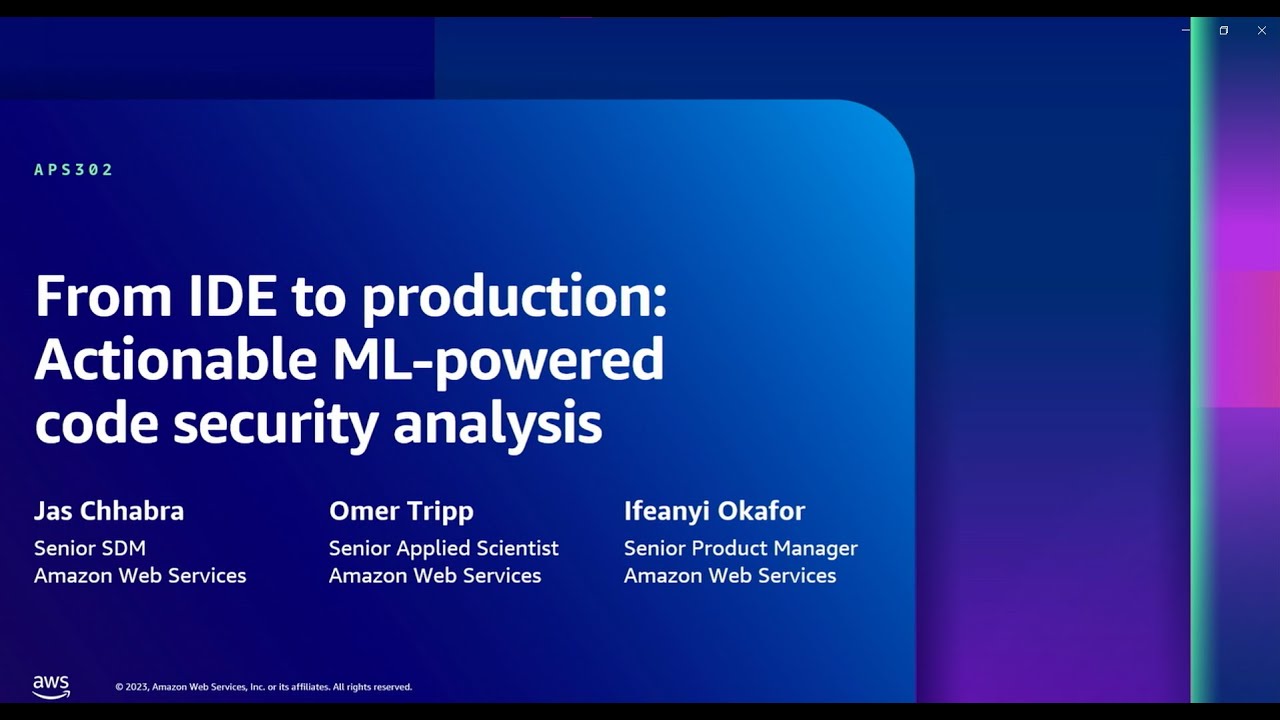 APS302

From IDE to production: Actionable ML-powered code security analysis

Jas Chhabra
Senior SDM
Amazon Web Services

Omer Tripp
Senior Applied Scientist
Amazon Web Services

Ifeanyi Okafor
Senior Product Manager
Amazon Web Services

aws

© 2023, Amazon Web Services, Inc. or its affiliates. All rights reserved.